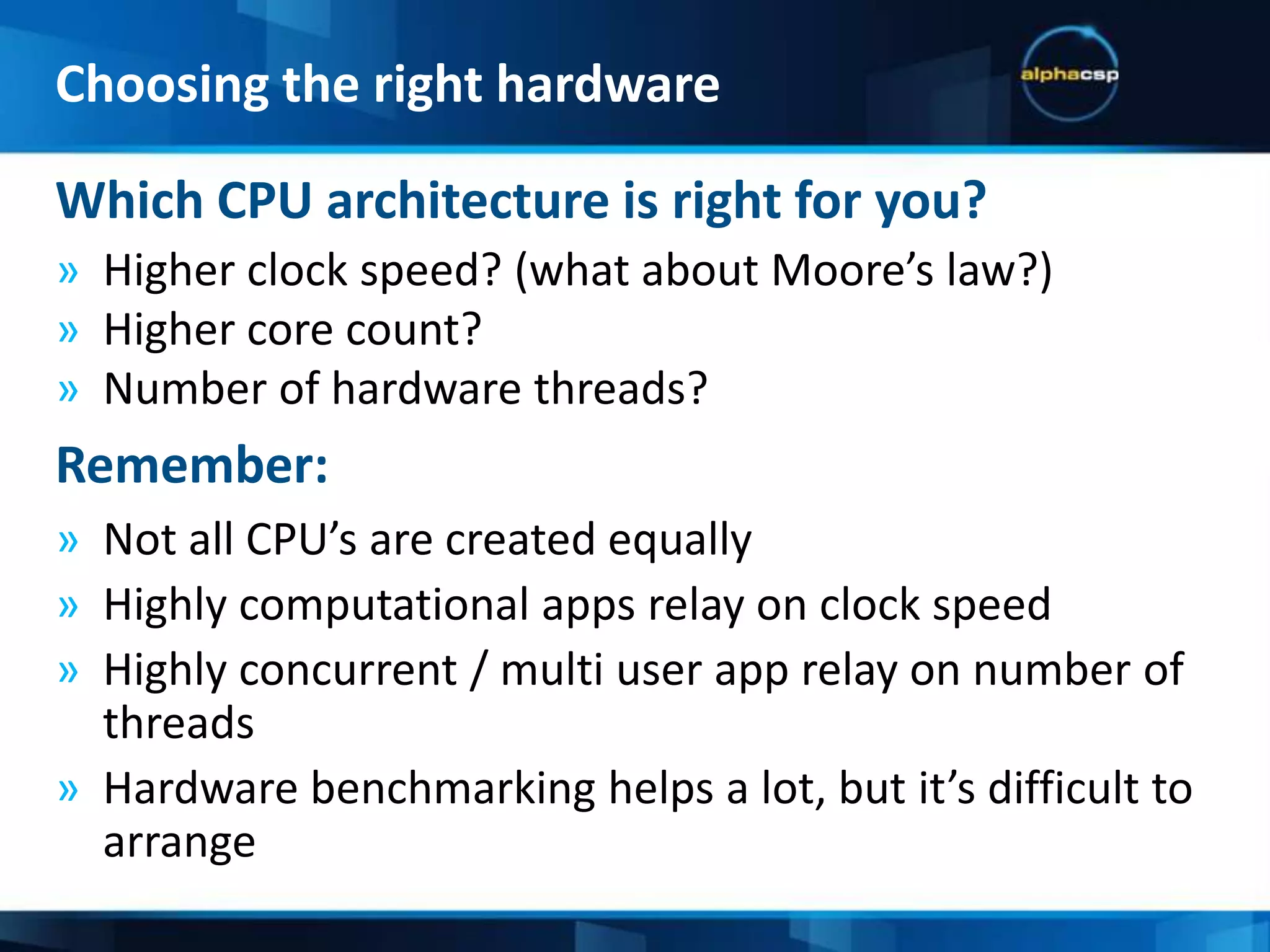 Choosing the right hardware

alphacsp

Which CPU architecture is right for you?

» Higher clock speed? (what about Moore’s law?)
» Higher core count?
» Number of hardware threads?

Remember:

» Not all CPU’s are created equally
» Highly computational apps relay on clock speed
» Highly concurrent / multi user app relay on number of threads
» Hardware benchmarking helps a lot, but it’s difficult to arrange